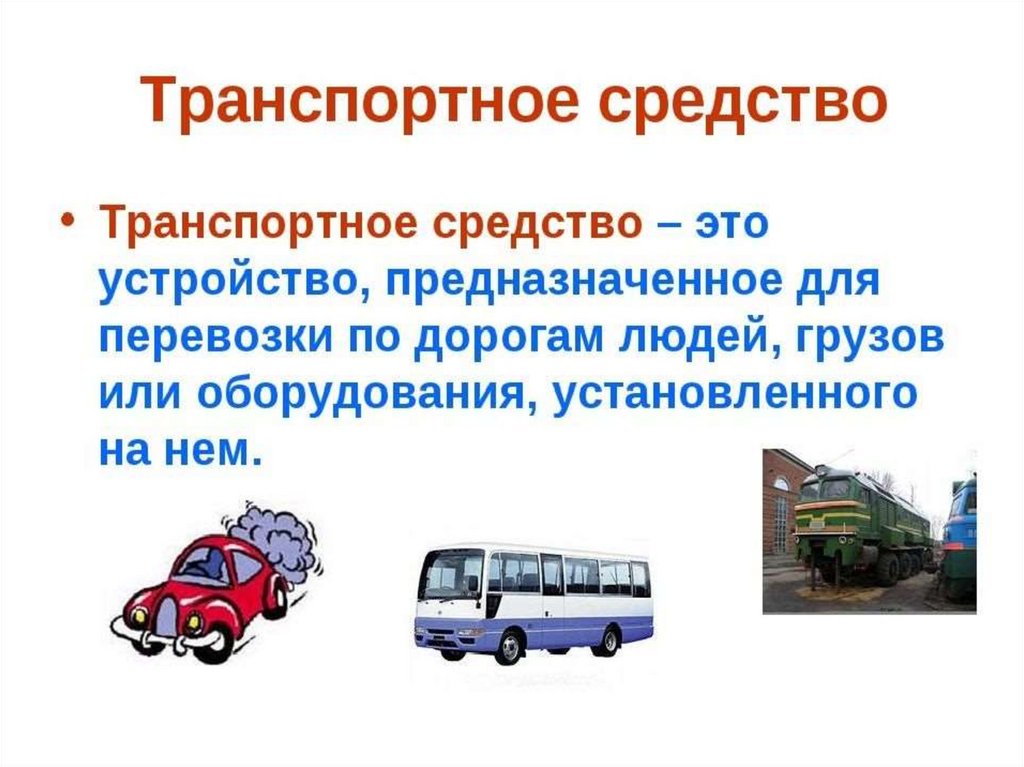 Транспортное средство

• Транспортное средство – это устройство, предназначенное для перевозки по дорогам людей, грузов или оборудования, установленного на нем.